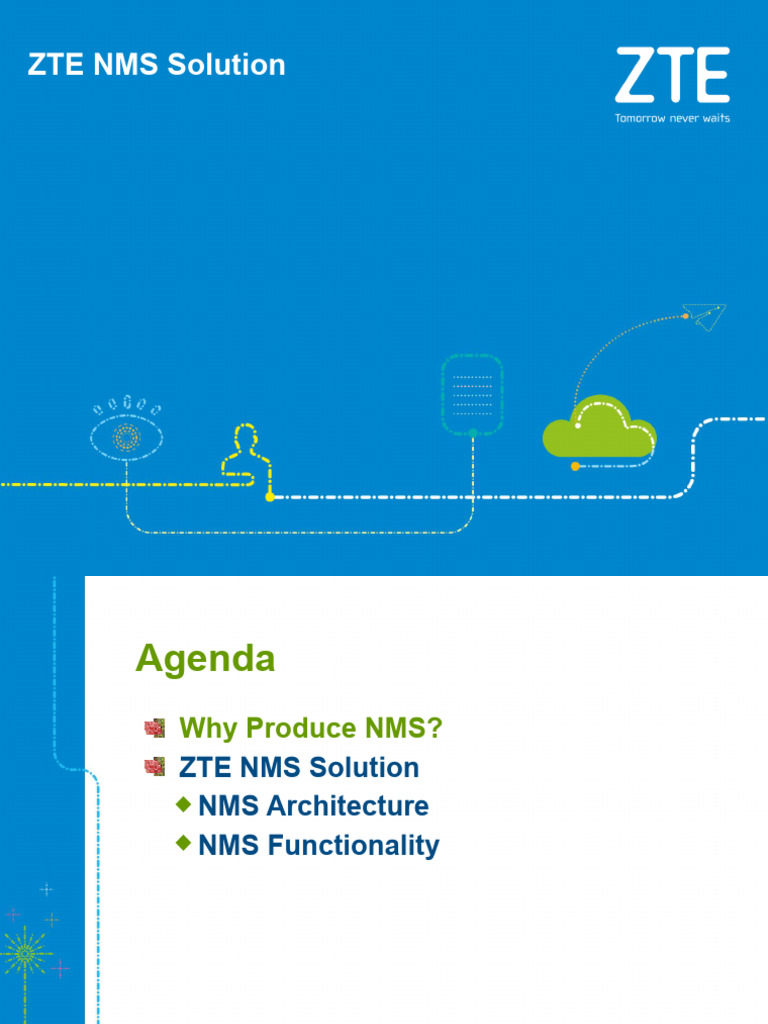 ZTE NMS Solution

ZTE
Tomorrow never waits

Agenda

Why Produce NMS?
ZTE NMS Solution
NMS Architecture
NMS Functionality